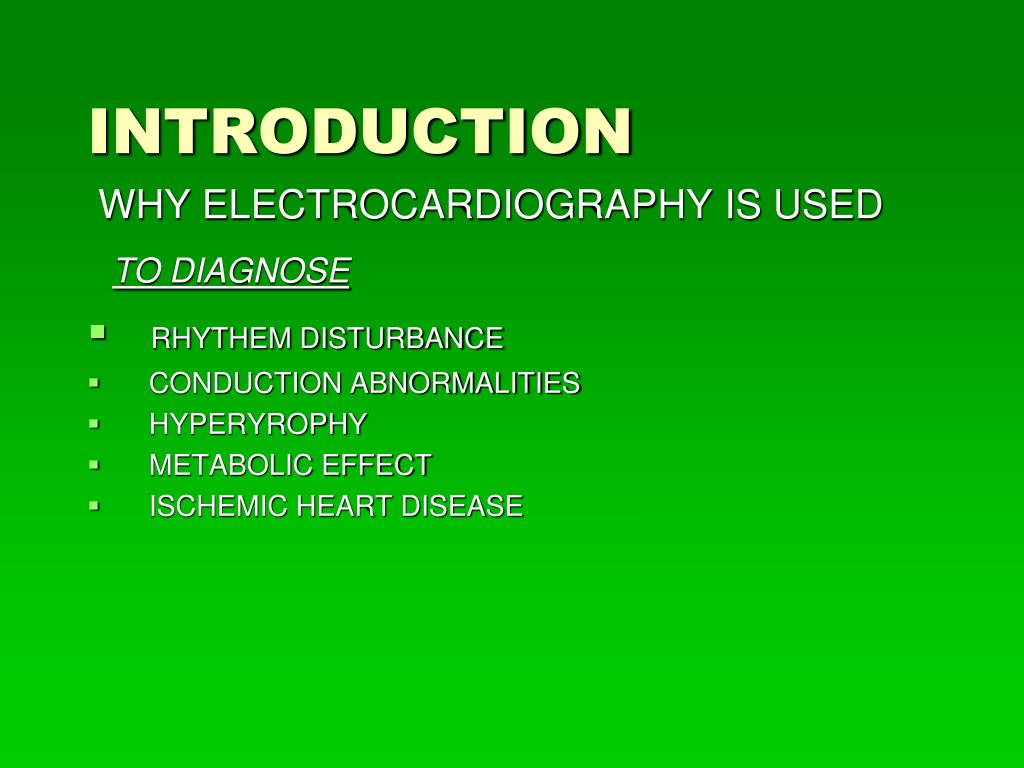 INTRODUCTION

WHY ELECTROCARDIOGRAPHY IS USED

TO DIAGNOSE

- RHYTHEM DISTURBANCE
- CONDUCTION ABNORMALITIES
- HYPERYROPHY
- METABOLIC EFFECT
- ISCHEMIC HEART DISEASE